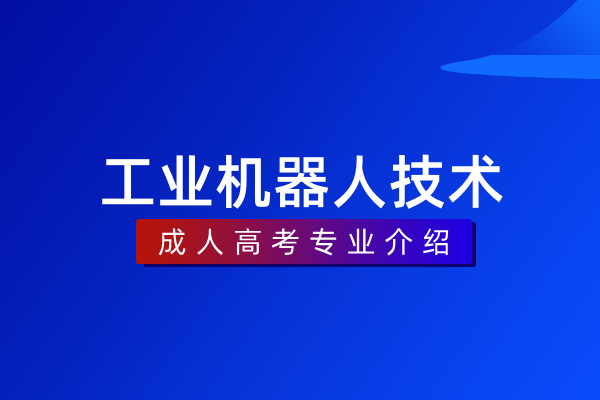 工业机器人技术

成人高考专业介绍